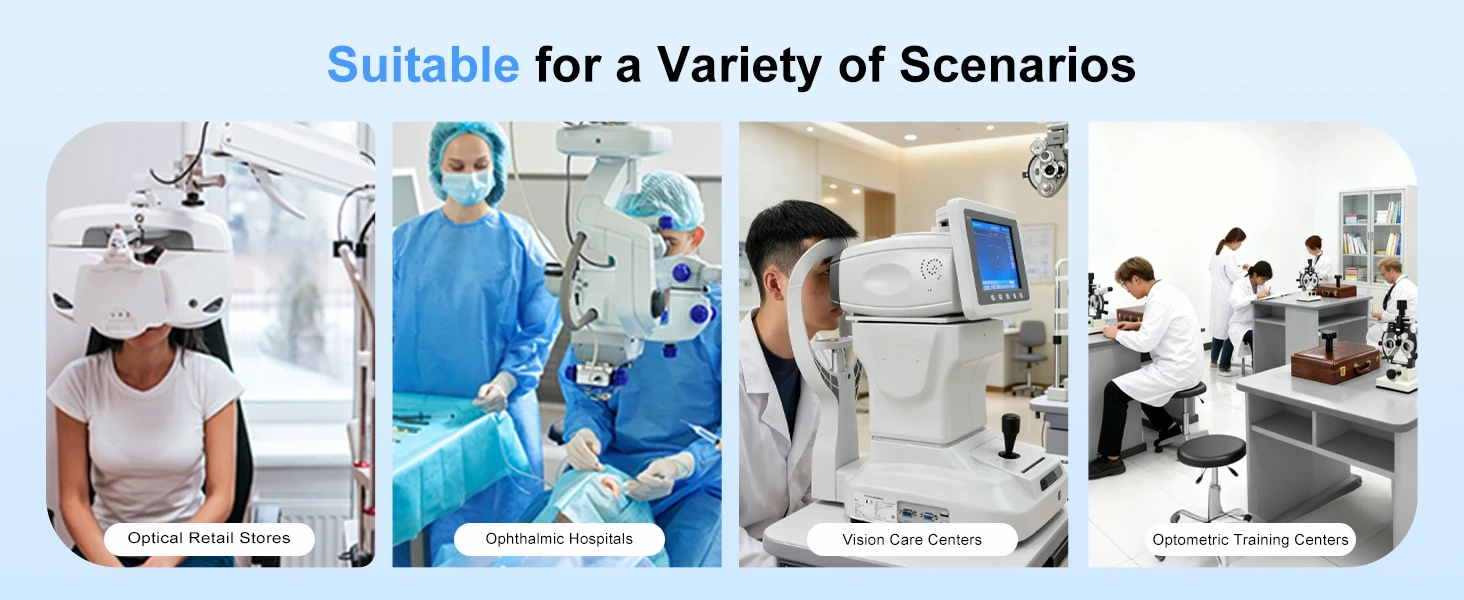 Suitable for a Variety of Scenarios

Optical Retail Stores

Ophthalmic Hospitals

Vision Care Centers

Optometric Training Centers